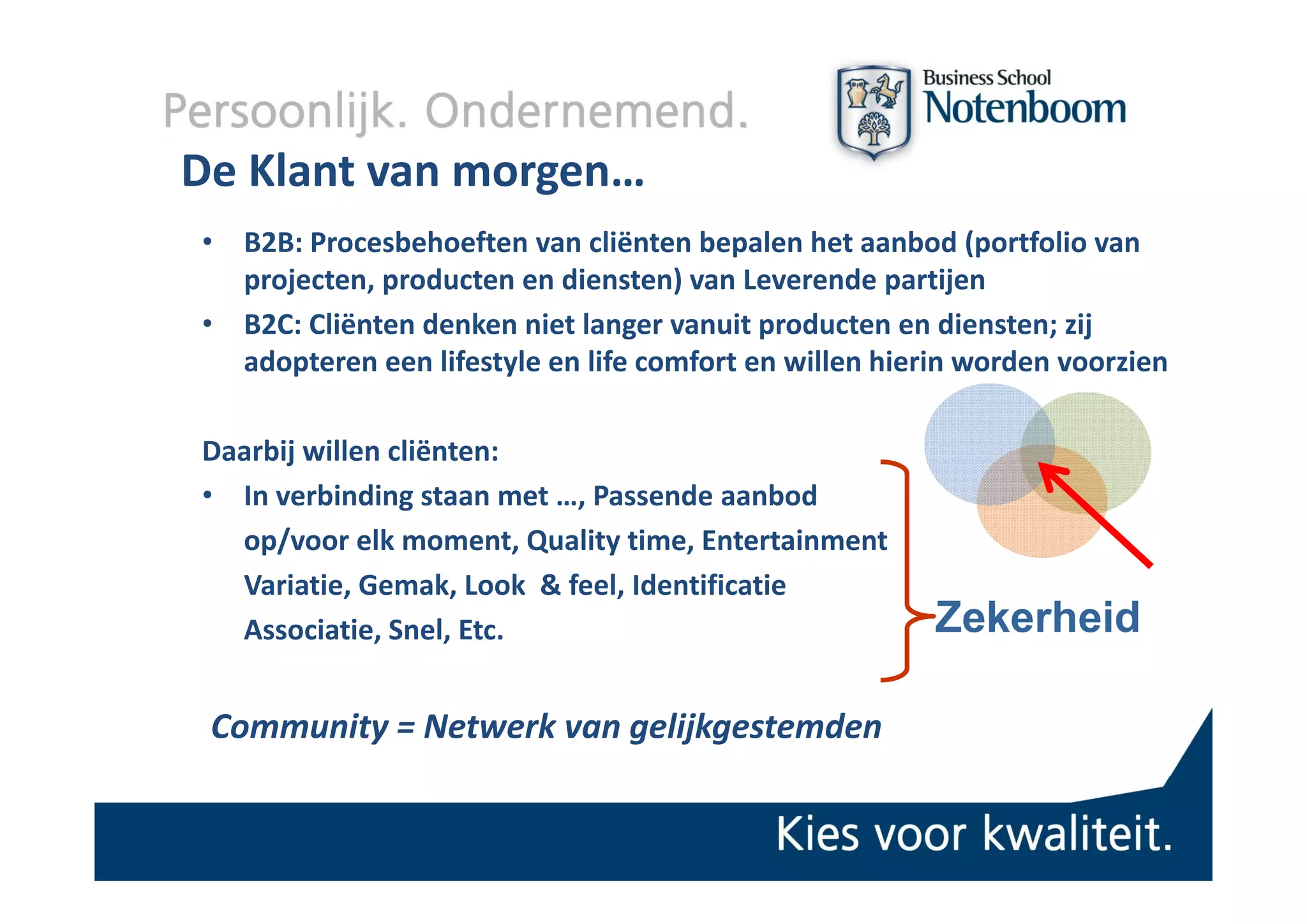 Persoonlijk. Ondernemend.

Business School
Notenboom

De Klant van morgen…

• B2B: Procesbehoeften van cliënten bepalen het aanbod (portfolio van projecten, producten en diensten) van Leverende partijen
• B2C: Cliënten denken niet langer vanuit producten en diensten; zij adopteren een lifestyle en life comfort en willen hierin worden voorzien

Daarbij willen cliënten:
• In verbinding staan met …, Passende aanbod op/voor elk moment, Quality time, Entertainment Variatie, Gemak, Look & feel, Identificatie Associatie, Snel, Etc.

Zekerheid

Community = Netwerk van gelijkgestemden

Kies voor kwaliteit.